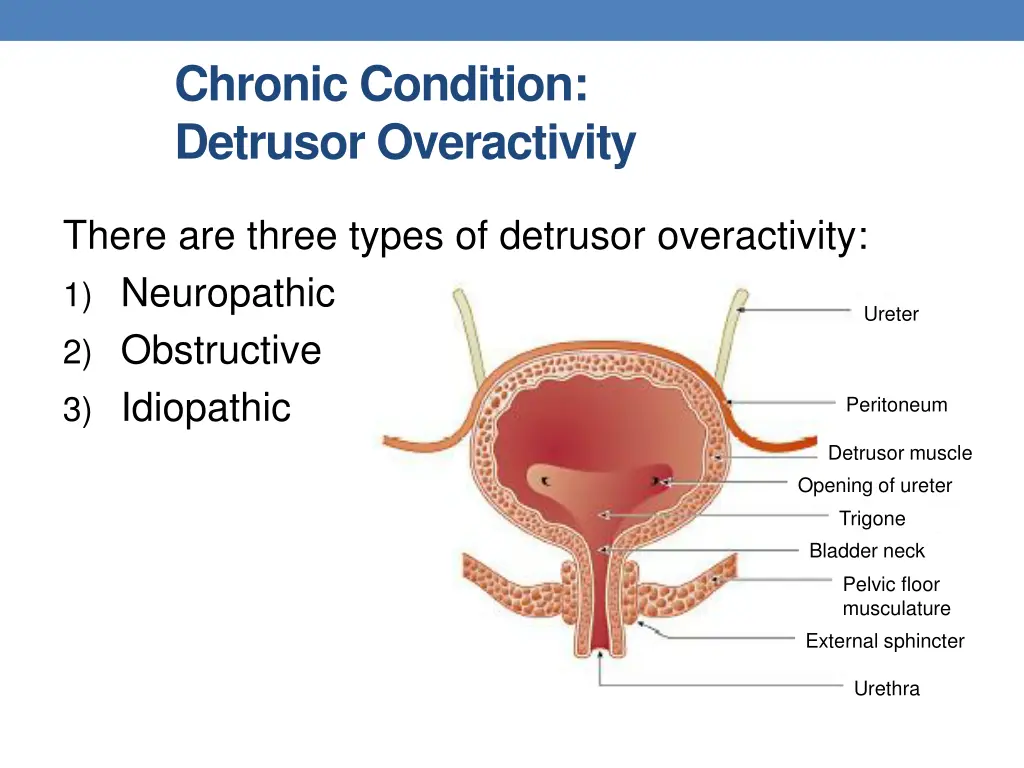 Chronic Condition:
Detrusor Overactivity

There are three types of detrusor overactivity:
1) Neuropathic
2) Obstructive
3) Idiopathic

Ureter
Peritoneum
Detrusor muscle
Opening of ureter
Trigone
Bladder neck
Pelvic floor musculature
External sphincter
Urethra